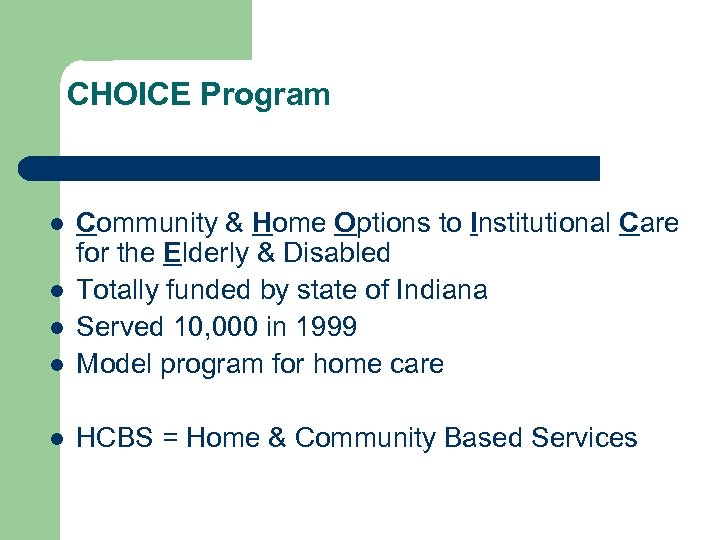 CHOICE Program

- Community & Home Options to Institutional Care for the Elderly & Disabled
- Totally funded by state of Indiana
- Served 10,000 in 1999
- Model program for home care

- HCBS = Home & Community Based Services